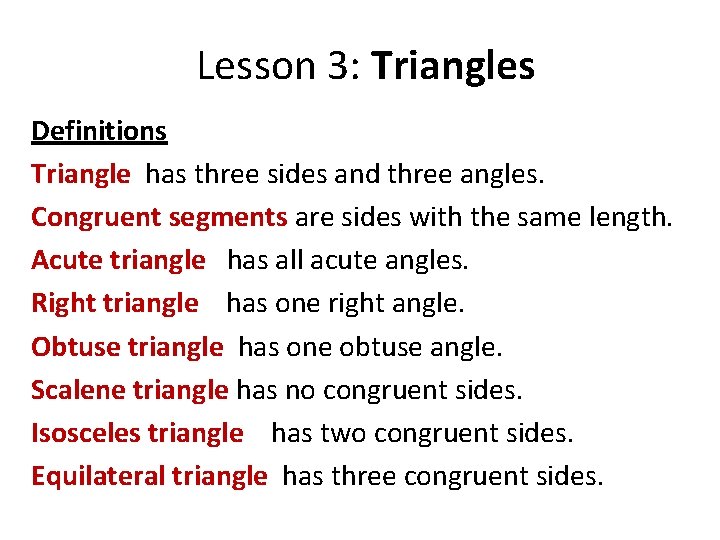 Lesson 3: Triangles

Definitions

Triangle has three sides and three angles.

Congruent segments are sides with the same length.

Acute triangle has all acute angles.

Right triangle has one right angle.

Obtuse triangle has one obtuse angle.

Scalene triangle has no congruent sides.

Isosceles triangle has two congruent sides.

Equilateral triangle has three congruent sides.